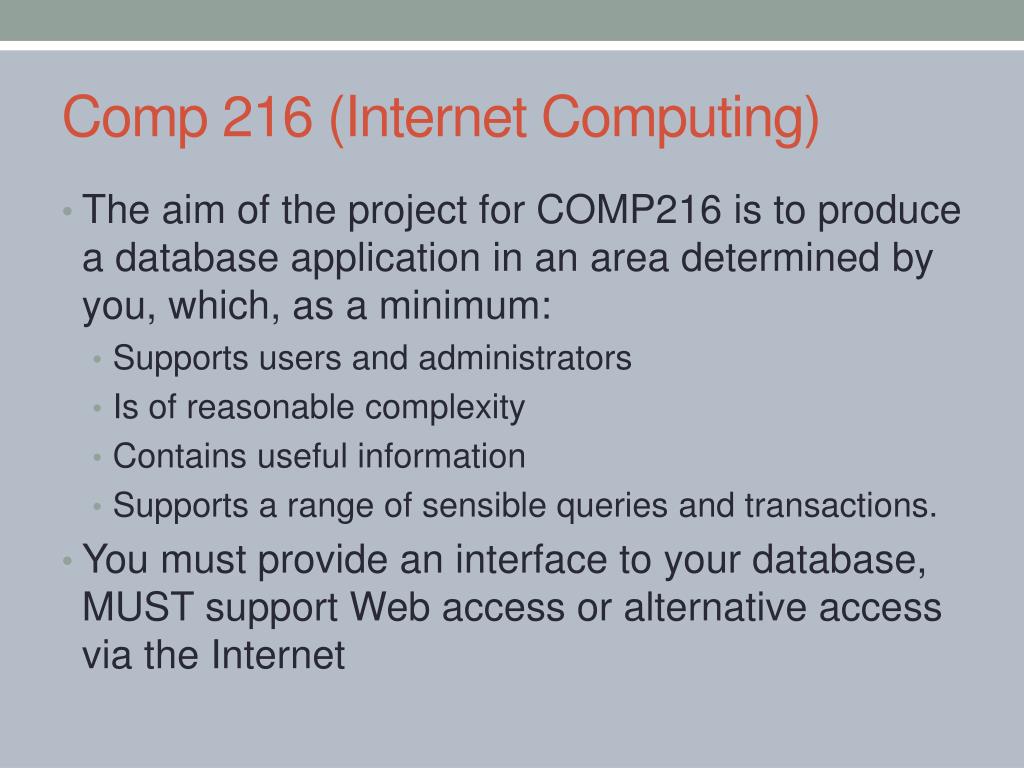 Comp 216 (Internet Computing)

• The aim of the project for COMP216 is to produce a database application in an area determined by you, which, as a minimum:
  • Supports users and administrators
  • Is of reasonable complexity
  • Contains useful information
  • Supports a range of sensible queries and transactions.
• You must provide an interface to your database, MUST support Web access or alternative access via the Internet